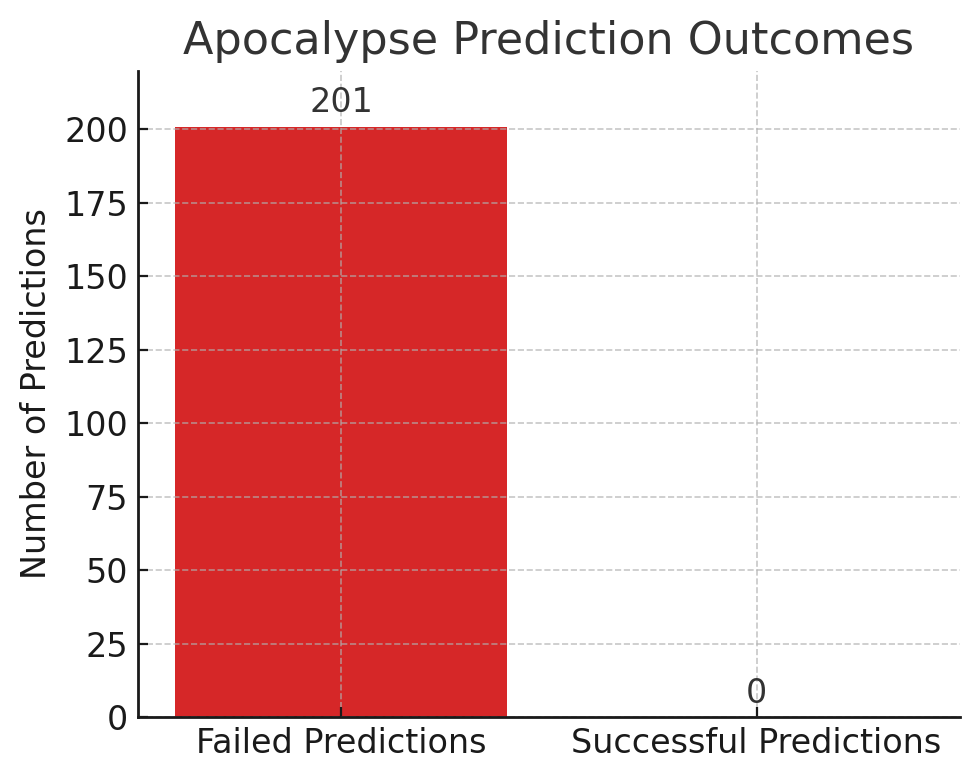 Apocalypse Prediction Outcomes

Number of Predictions

200
175
150
125
100
75
50
25
0

201

0

Failed Predictions
Successful Predictions